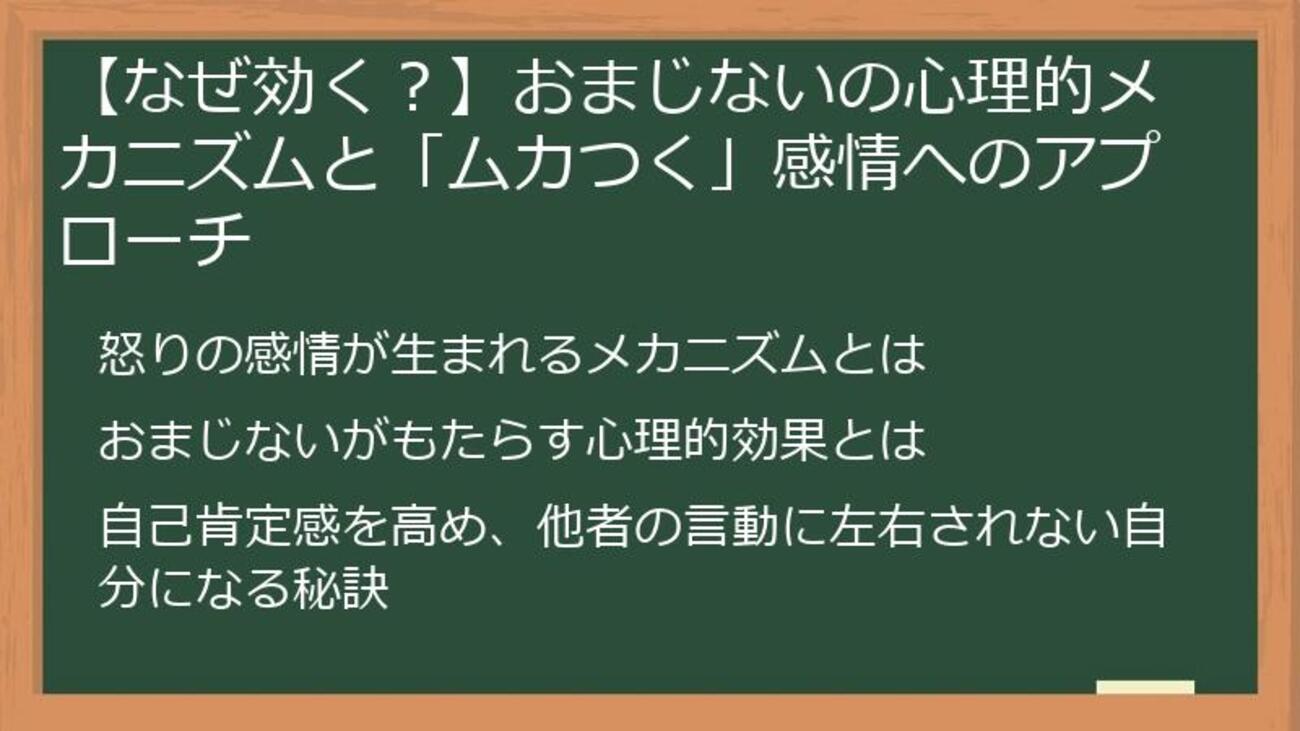 【なぜ効く？】おまじないの心理的メカニズムと「ムカつく」感情へのアプローチ

怒りの感情が生まれるメカニズムとは

おまじないがもたらす心理的効果とは

自己肯定感を高め、他者の言動に左右されない自分になる秘訣